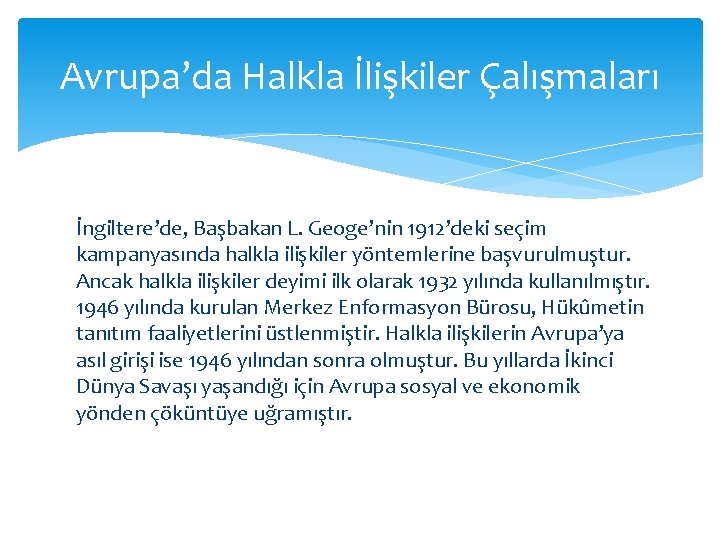 Avrupa’da Halkla İlişkiler Çalışmaları

İngiltere’de, Başbakan L. Geoge’nin 1912’deki seçim kampanyasında halkla ilişkiler yöntemlerine başvurulmuştur. Ancak halkla ilişkiler deyimi ilk olarak 1932 yılında kullanılmıştır. 1946 yılında kurulan Merkez Enformasyon Bürosu, Hükûmetin tanıtım faaliyetlerini üstlenmiştir. Halkla ilişkilerin Avrupa’ya asıl girişi ise 1946 yılından sonra olmuştur. Bu yıllarda İkinci Dünya Savaşı yaşandığı için Avrupa sosyal ve ekonomik yönden çöküntüye uğramıştır.